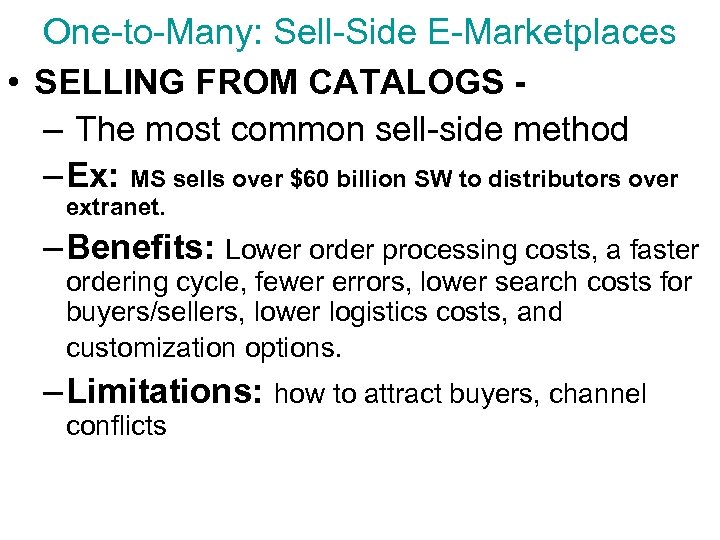 One-to-Many: Sell-Side E-Marketplaces

• SELLING FROM CATALOGS -

– The most common sell-side method

– Ex: MS sells over \$60 billion SW to distributors over extranet.

– Benefits: Lower order processing costs, a faster ordering cycle, fewer errors, lower search costs for buyers/sellers, lower logistics costs, and customization options.

– Limitations: how to attract buyers, channel conflicts